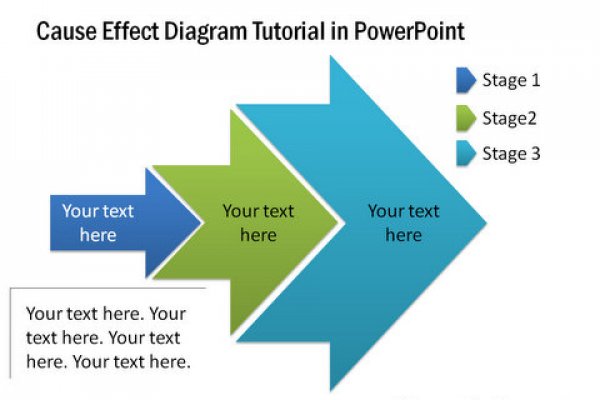 Cause Effect Diagram Tutorial in PowerPoint

Stage 1
Stage2
Stage 3

Your text here

Your text here

Your text here

Your text here. Your text here. Your text here. Your text here.